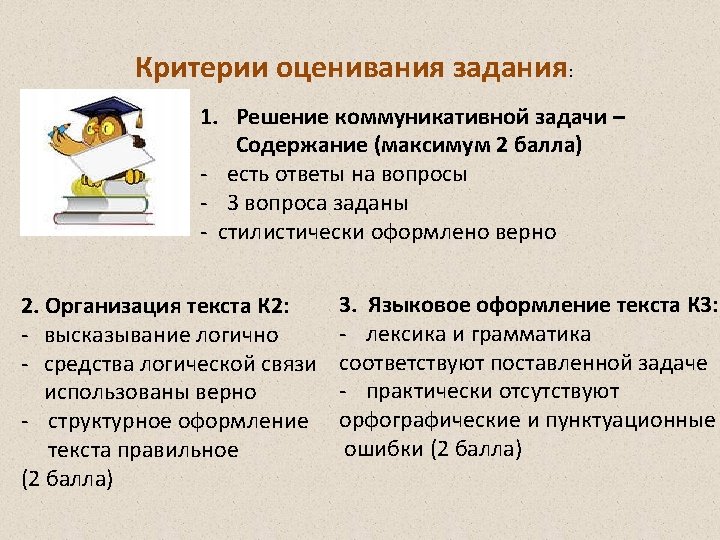 Критерии оценивания задания:

1. Решение коммуникативной задачи – Содержание (максимум 2 балла)
- есть ответы на вопросы
- 3 вопроса заданы
- стилистически оформлено верно

2. Организация текста К2:
- высказывание логично
- средства логической связи использованы верно
- структурное оформление текста правильное
(2 балла)

3. Языковое оформление текста К3:
- лексика и грамматика соответствуют поставленной задаче
- практически отсутствуют орфографические и пунктуационные ошибки (2 балла)